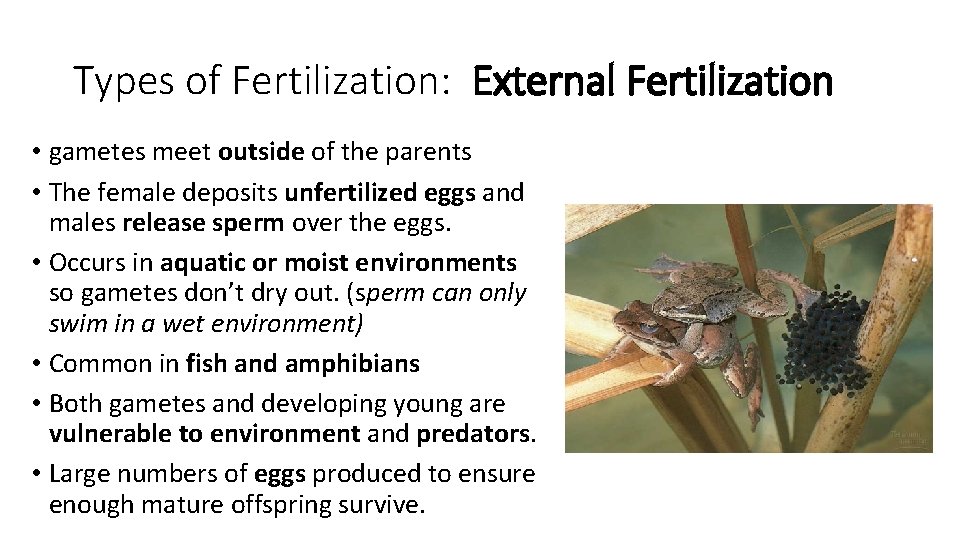 Types of Fertilization: External Fertilization

• gametes meet outside of the parents

• The female deposits unfertilized eggs and males release sperm over the eggs.

• Occurs in aquatic or moist environments so gametes don't dry out. (sperm can only swim in a wet environment)

• Common in fish and amphibians

• Both gametes and developing young are vulnerable to environment and predators.

• Large numbers of eggs produced to ensure enough mature offspring survive.